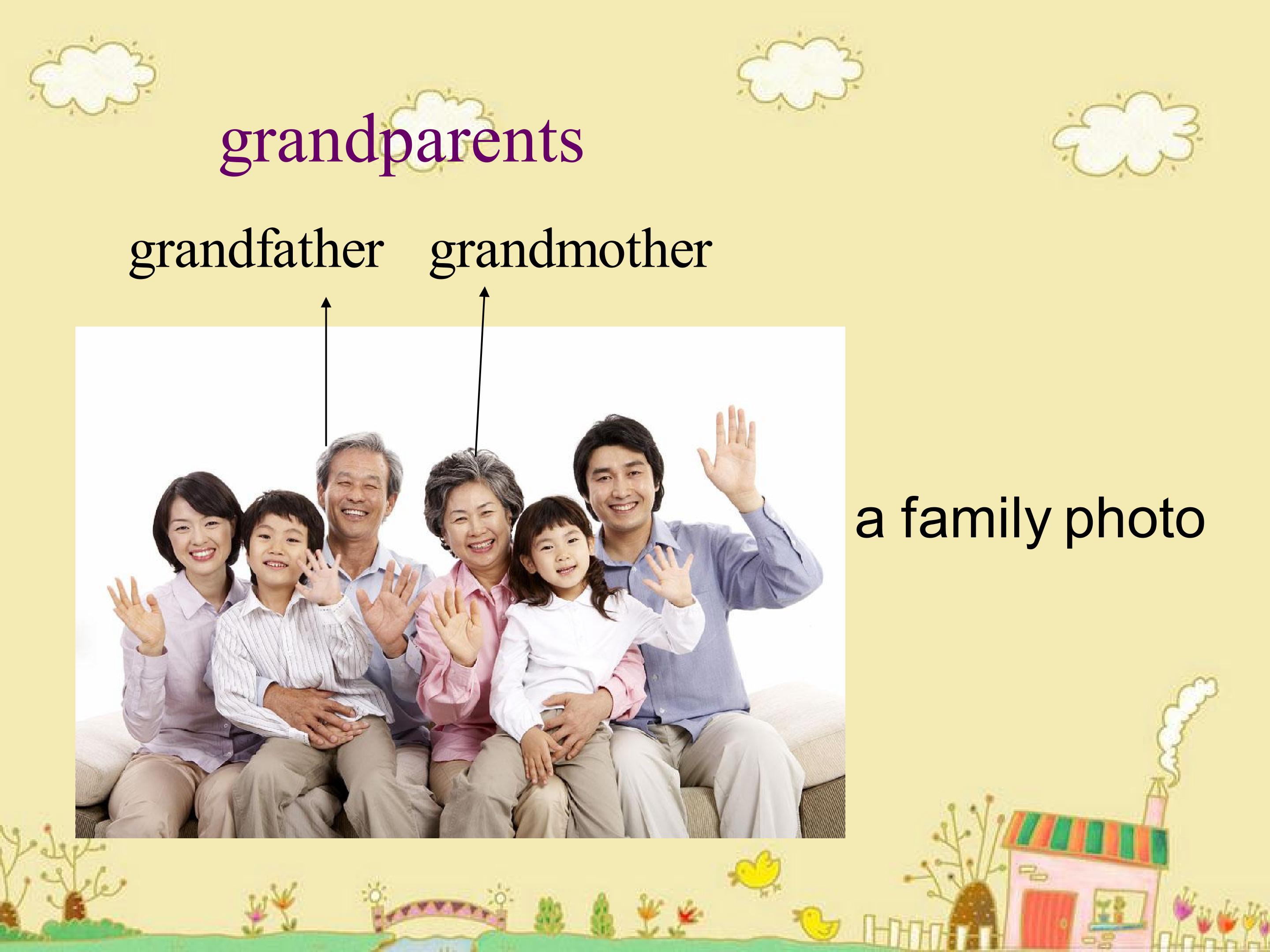 grandparents

grandfather grandmother

a family photo